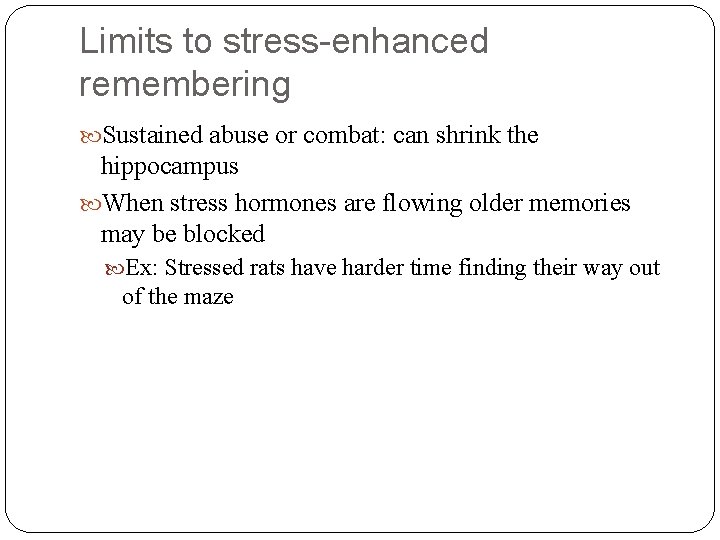 Limits to stress-enhanced remembering

Sustained abuse or combat: can shrink the hippocampus

When stress hormones are flowing older memories may be blocked

Ex: Stressed rats have harder time finding their way out of the maze